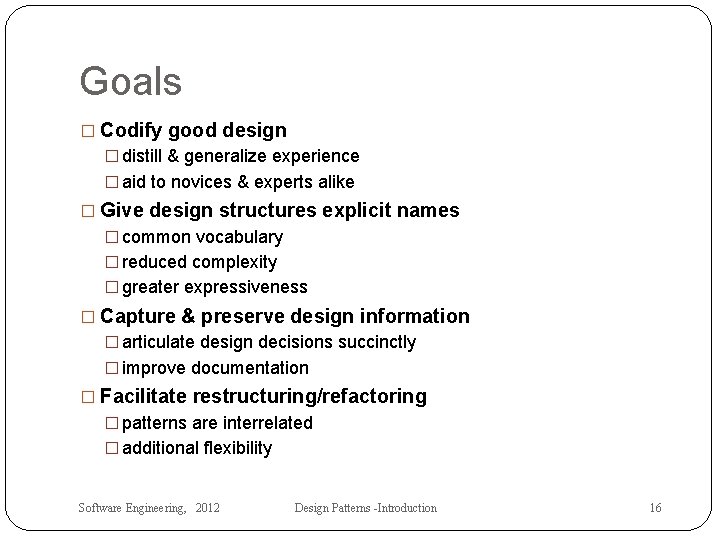 Goals

□ Codify good design
□ distill & generalize experience
□ aid to novices & experts alike

□ Give design structures explicit names
□ common vocabulary
□ reduced complexity
□ greater expressiveness

□ Capture & preserve design information
□ articulate design decisions succinctly
□ improve documentation

□ Facilitate restructuring/refactoring
□ patterns are interrelated
□ additional flexibility

Software Engineering, 2012 Design Patterns -Introduction 16